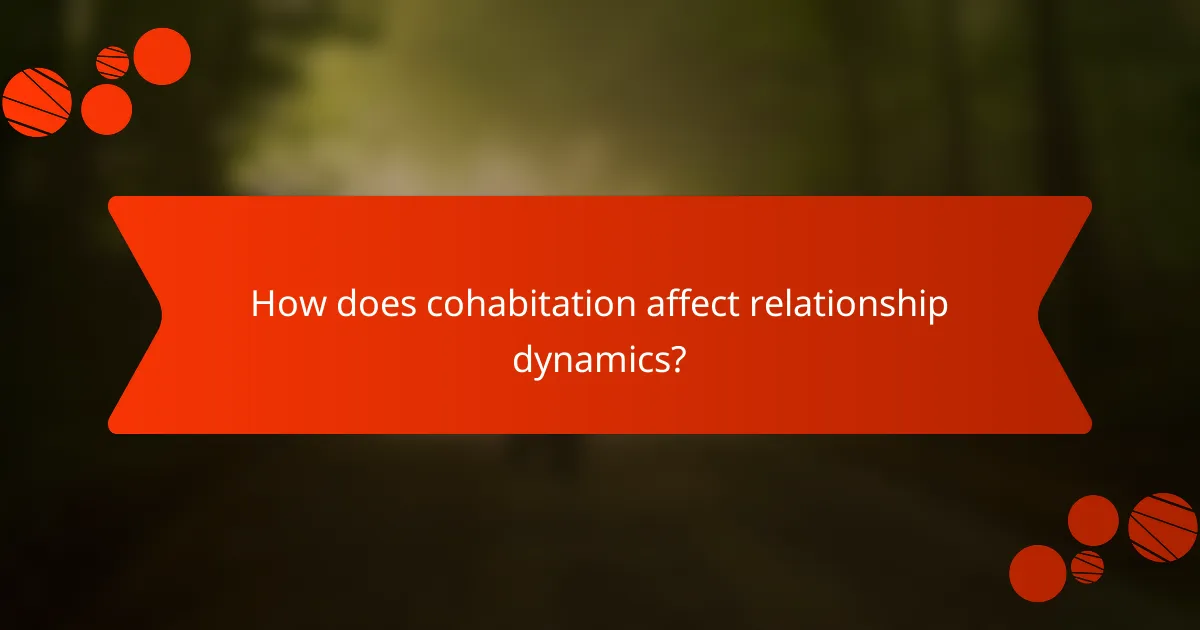 How does cohabitation affect relationship dynamics?